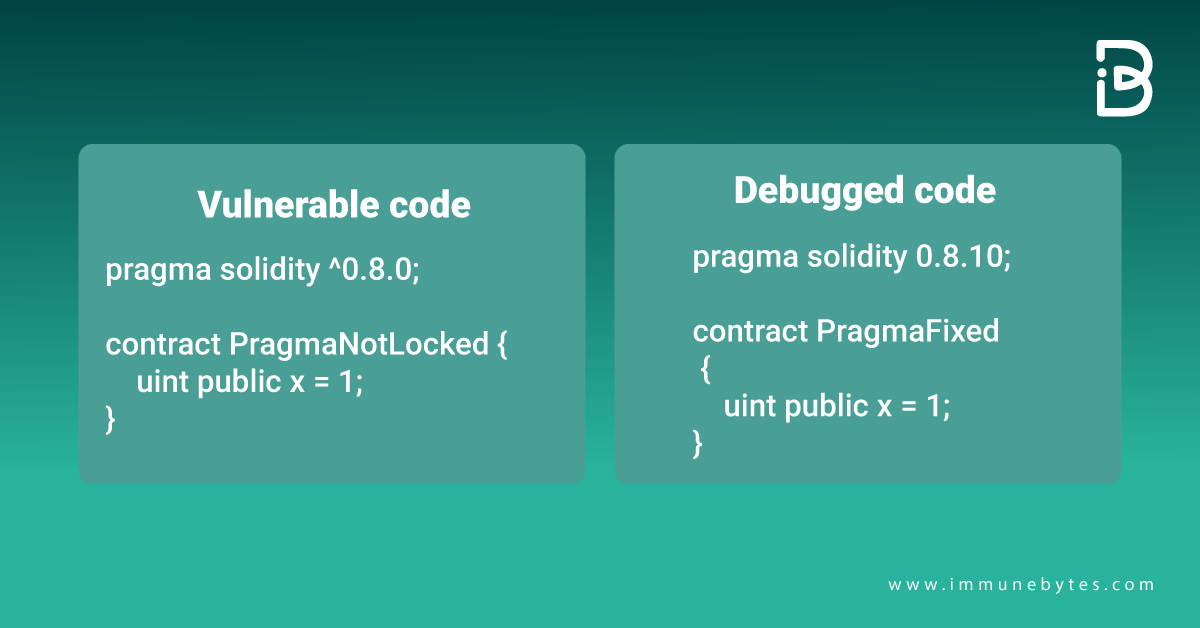 Vulnerable code

pragma solidity ^0.8.0;

contract PragmaNotLocked {
uint public x = 1;
}

Debugged code

pragma solidity 0.8.10;

contract PragmaFixed
{
uint public x = 1;
}

www.immunebytes.com